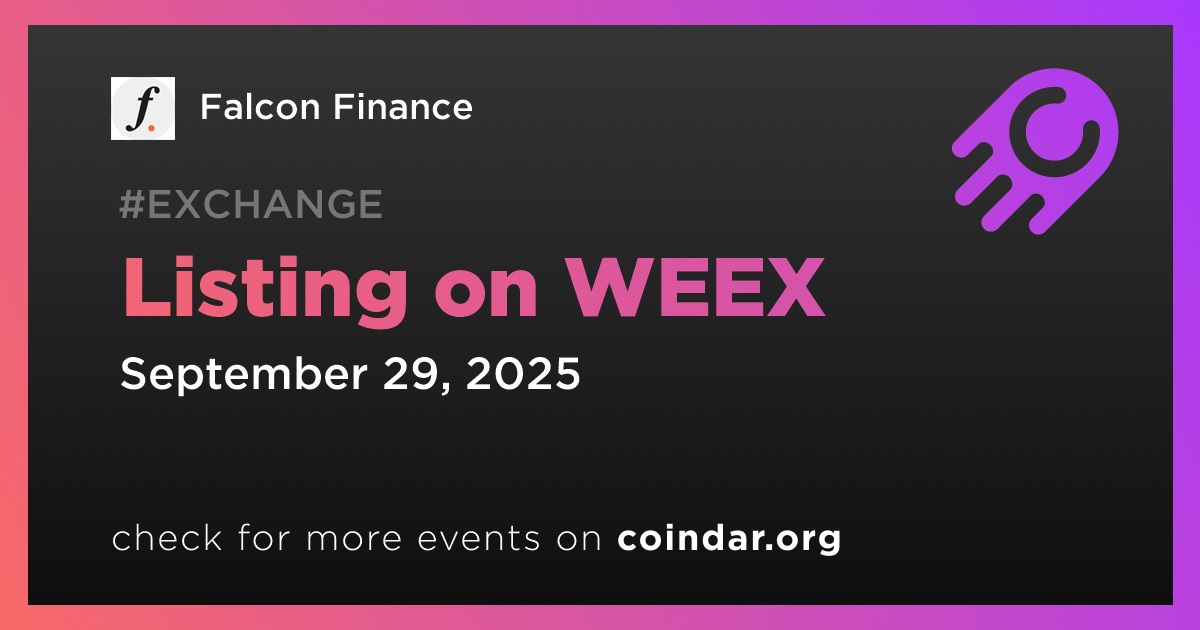 f.

Falcon Finance

#EXCHANGE

Listing on WEEX

September 29, 2025

check for more events on coindar.org